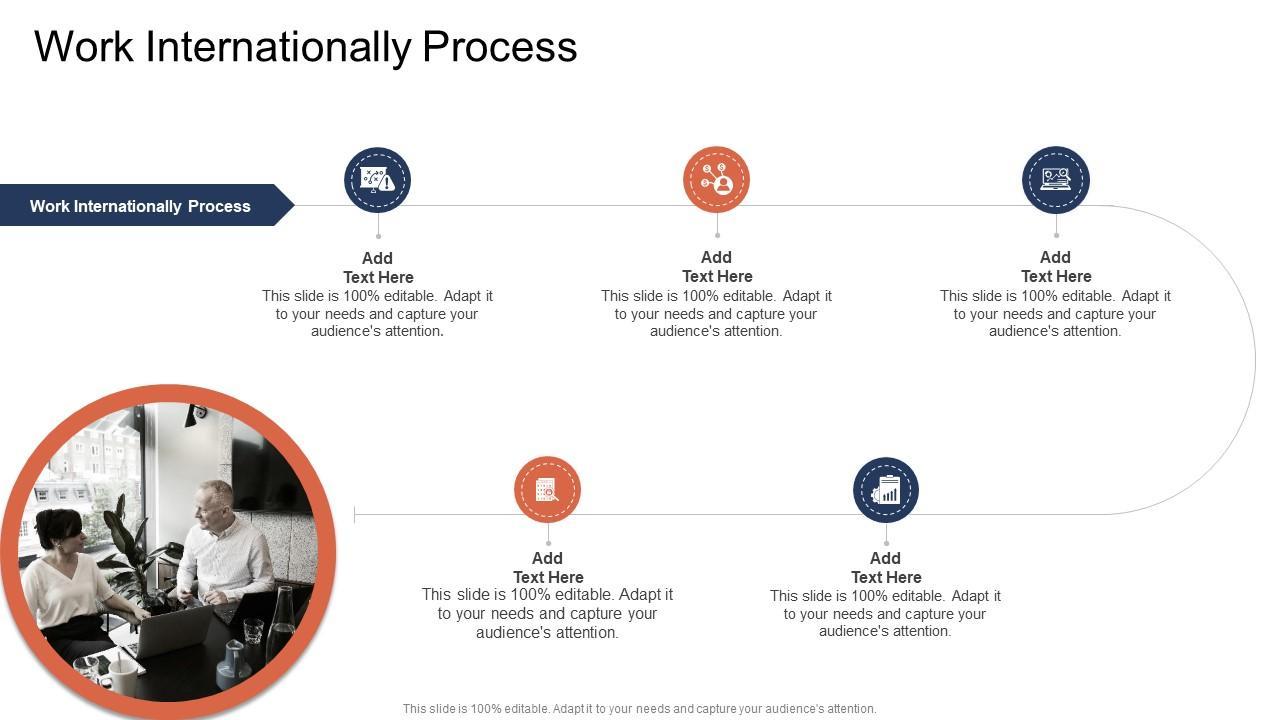 Work Internationally Process

Work Internationally Process

Add Text Here
This slide is 100% editable. Adapt it to your needs and capture your audience's attention.

Add Text Here
This slide is 100% editable. Adapt it to your needs and capture your audience's attention.

Add Text Here
This slide is 100% editable. Adapt it to your needs and capture your audience's attention.

Add Text Here
This slide is 100% editable. Adapt it to your needs and capture your audience's attention.

Add Text Here
This slide is 100% editable. Adapt it to your needs and capture your audience's attention.

This slide is 100% editable. Adapt it to your needs and capture your audience's attention.